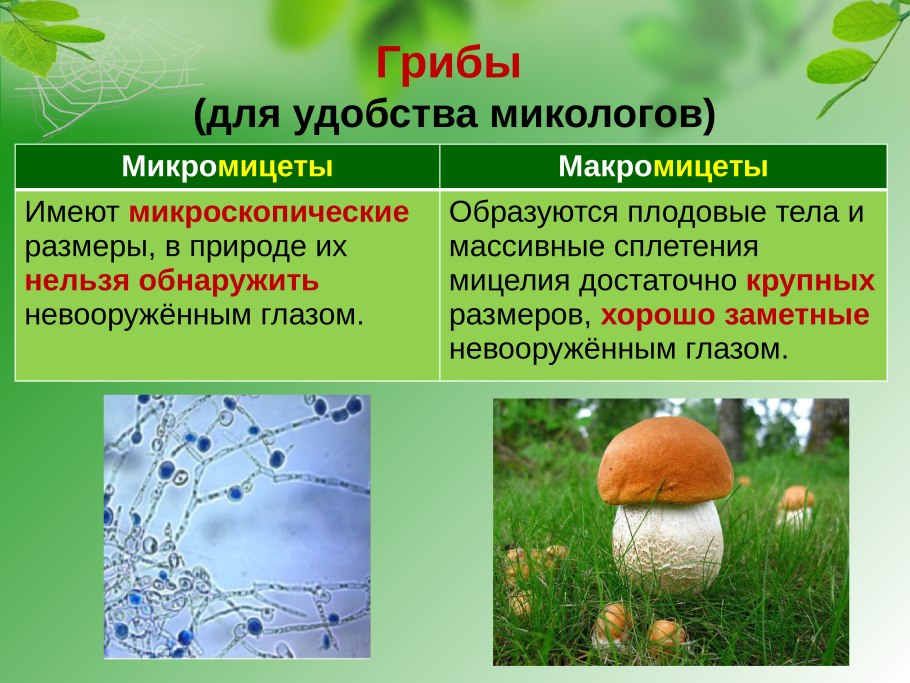 Грибы
(для удобства микологов)

| Микромицеты | Макромицеты |
|---|---|
| Имеют микроскопические размеры, в природе их нельзя обнаружить невооружённым глазом. | Образуются плодовые тела и массивные сплетения мицелия достаточно крупных размеров, хорошо заметные невооружённым глазом. |